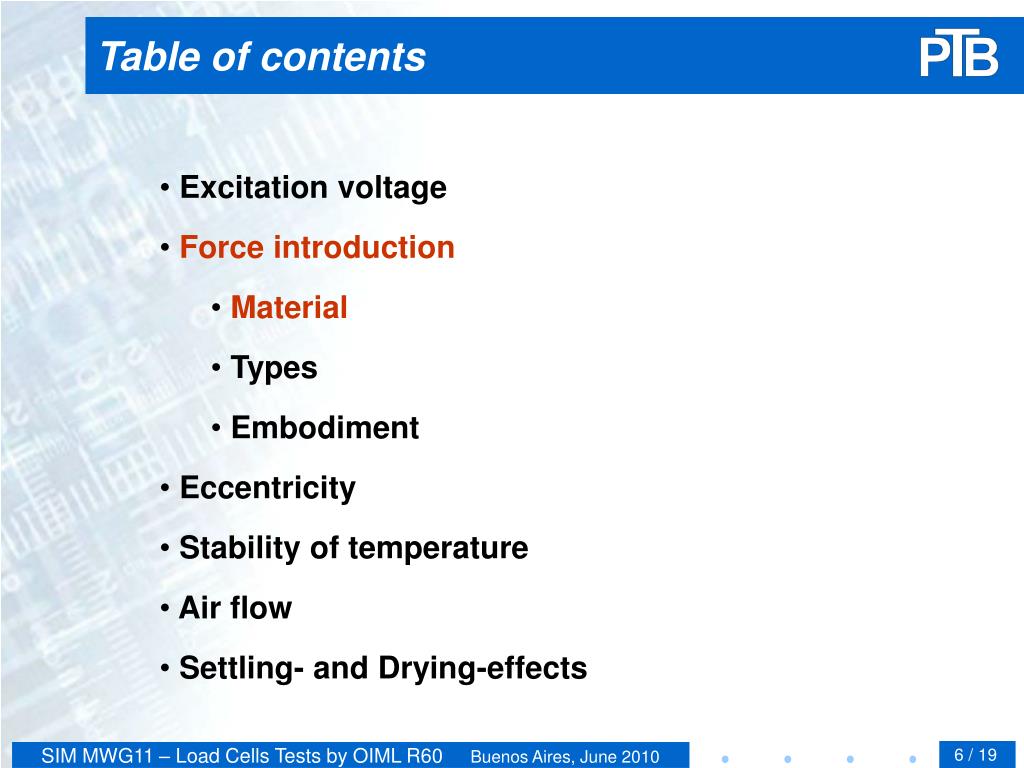 Table of contents

PTB

• Excitation voltage

• Force introduction

• Material

• Types

• Embodiment

• Eccentricity

• Stability of temperature

• Air flow

• Settling- and Drying-effects

SIM MWG11 – Load Cells Tests by OIML R60 Buenos Aires, June 2010

6 / 19